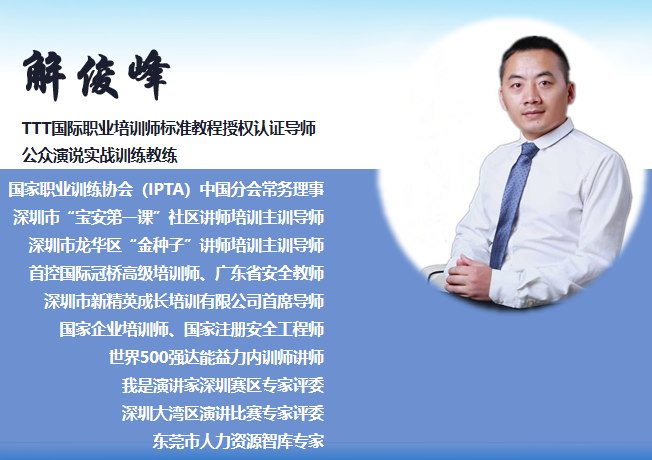 解俊峰

TTT国际职业培训师标准教程授权认证导师
公众演说实战训练教练

国家职业训练协会（IPTA）中国分会常务理事
深圳市“宝安第一课”社区讲师培训主训导师
深圳市龙华区“金种子”讲师培训主训导师
首控国际冠桥高级培训师、广东省安全教师
深圳市新精英成长培训有限公司首席导师
国家企业培训师、国家注册安全工程师
世界500强达能益力内训师讲师
我是演讲家深圳赛区专家评委
深圳大湾区演讲比赛专家评委
东莞市人力资源智库专家